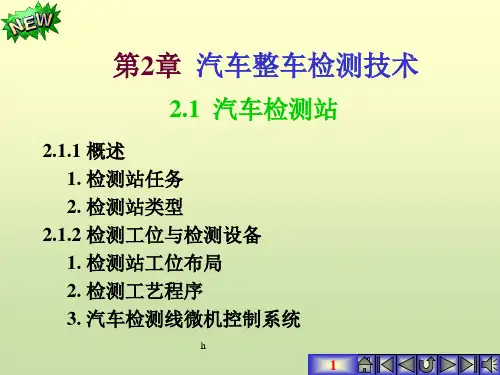 NEW

第2章 汽车整车检测技术

2.1 汽车检测站

2.1.1 概述
1. 检测站任务
2. 检测站类型
2.1.2 检测工位与检测设备
1. 检测站工位布局
2. 检测工艺程序
3. 汽车检测线微机控制系统

h

1